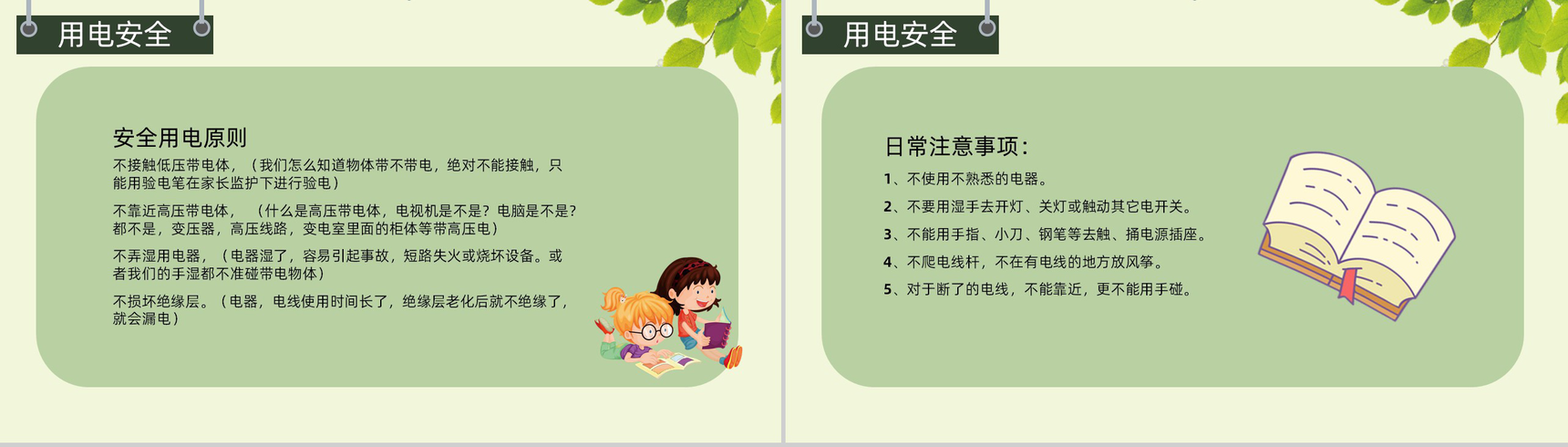 用电安全

安全用电原则

不接触低压带电体，（我们怎么知道物体带不带电，绝对不能接触，只能用验电笔在家长监护下进行验电）

不靠近高压带电体，（什么是高压带电体，电视机是不是？电脑是不是？都不是，变压器，高压线路，变电室里面的柜体等带高压电）

不弄湿用电器，（电器湿了，容易引起事故，短路失火或烧坏设备。或者我们的手湿都不准碰带电物体）

不损坏绝缘层。（电器，电线使用时间长了，绝缘层老化后就不绝缘了，就会漏电）

用电安全

日常注意事项：

1、不使用不熟悉的电器。

2、不要用湿手去开灯、关灯或触动其它电开关。

3、不能用手指、小刀、钢笔等去触、捅电源插座。

4、不爬电线杆，不在有电线的地方放风筝。

5、对于断了的电线，不能靠近，更不能用手碰。